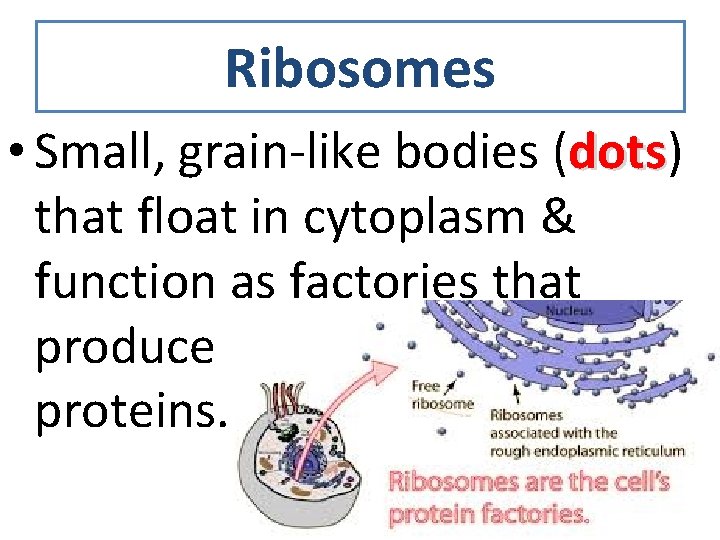 Ribosomes

• Small, grain-like bodies (dots) that float in cytoplasm & function as factories that produce proteins.

Nucleus

Free ribosome

Ribosomes associated with the rough endoplasmic reticulum

Ribosomes are the cell's protein factories.